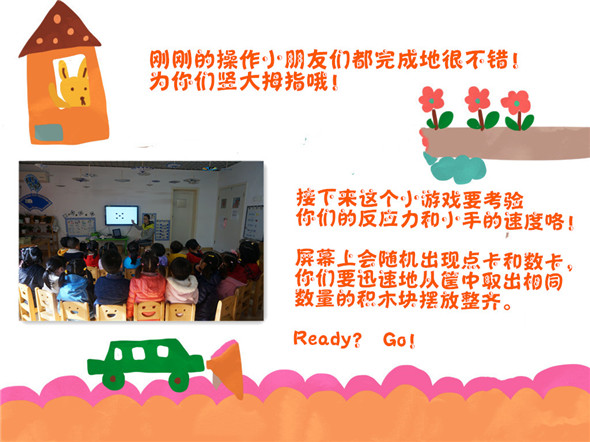 刚刚的操作小朋友们都完成地很不错！为你们竖大拇指哦！

接下来这个小游戏要考验你们的反应力和小手的速度咯！

屏幕上会随机出现点卡和数卡，你们要迅速地从筐中取出相同数量的积木块摆放整齐。

Ready? Go!